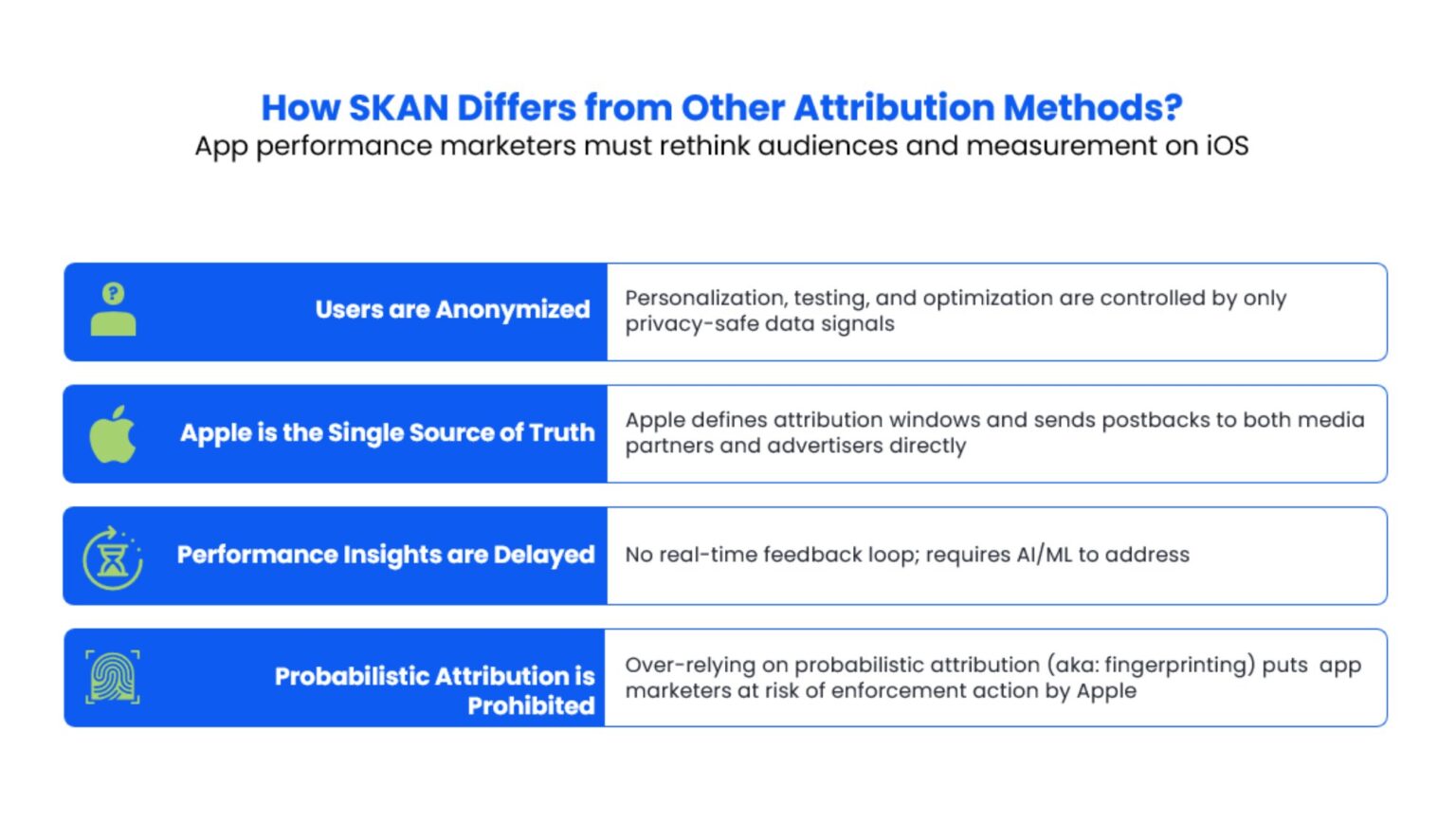 How SKAN Differs from Other Attribution Methods?
App performance marketers must rethink audiences and measurement on iOS

| | |
|---|---|
| Users are Anonymized | Personalization, testing, and optimization are controlled by only privacy-safe data signals |
| Apple is the Single Source of Truth | Apple defines attribution windows and sends postbacks to both media partners and advertisers directly |
| Performance Insights are Delayed | No real-time feedback loop; requires AI/ML to address |
| Probabilistic Attribution is Prohibited | Over-relying on probabilistic attribution (aka: fingerprinting) puts app marketers at risk of enforcement action by Apple |